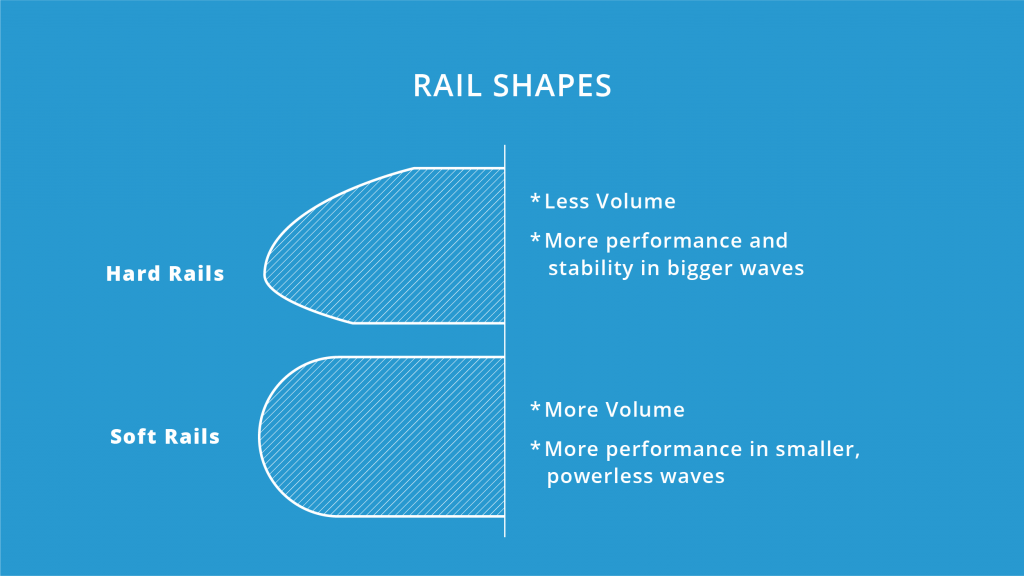 RAIL SHAPES

Hard Rails

*Less Volume

*More performance and stability in bigger waves

Soft Rails

*More Volume

*More performance in smaller, powerless waves